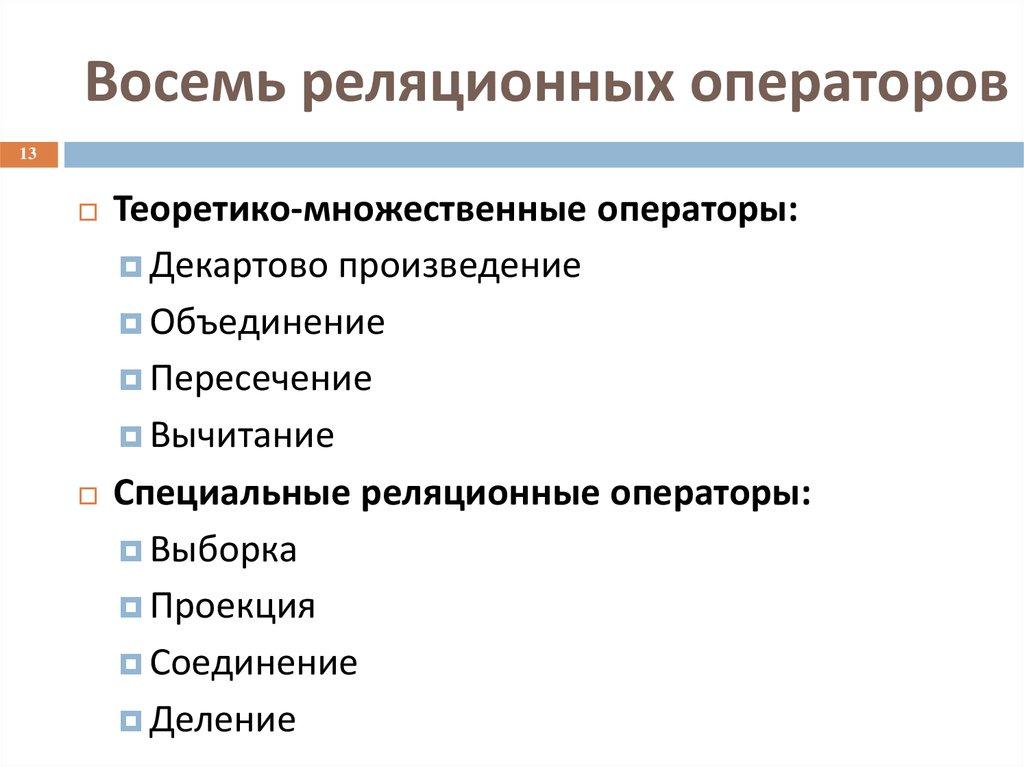 Восемь реляционных операторов

13

Теоретико-множественные операторы:
Декартово произведение
Объединение
Пересечение
Вычитание

Специальные реляционные операторы:
Выборка
Проекция
Соединение
Деление